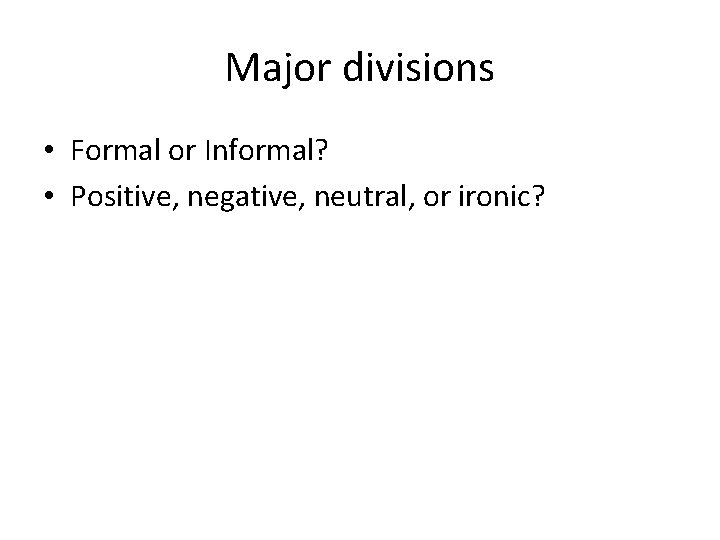 Major divisions

• Formal or Informal?
• Positive, negative, neutral, or ironic?